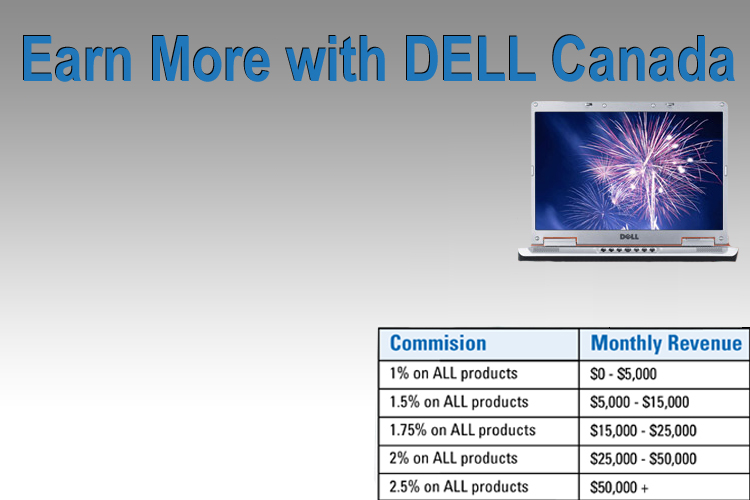 Earn More with DELL Canada

DELL

| Commision | Monthly Revenue |
|---|---|
| 1% on ALL products | \$0 - \$5,000 |
| 1.5% on ALL products | \$5,000 - \$15,000 |
| 1.75% on ALL products | \$15,000 - \$25,000 |
| 2% on ALL products | \$25,000 - \$50,000 |
| 2.5% on ALL products | \$50,000 + |